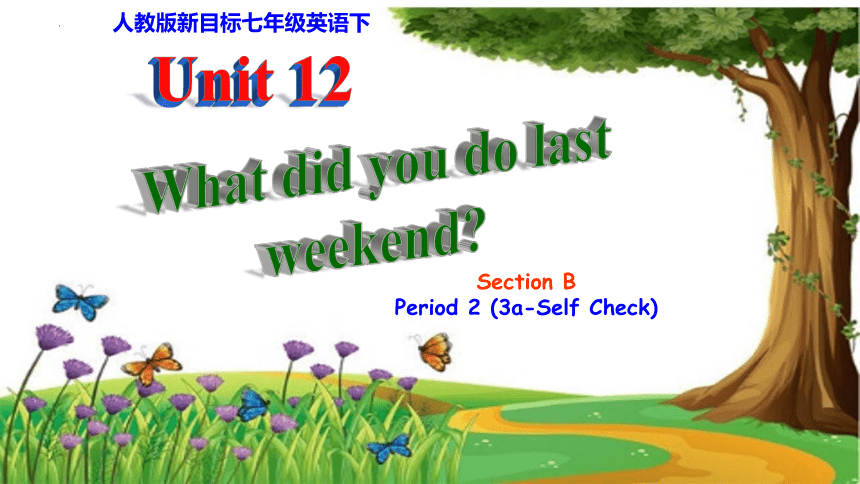 人教版新目标七年级英语下

Unit 12

What did you do last weekend?

Section B
Period 2 (3a-Self Check)